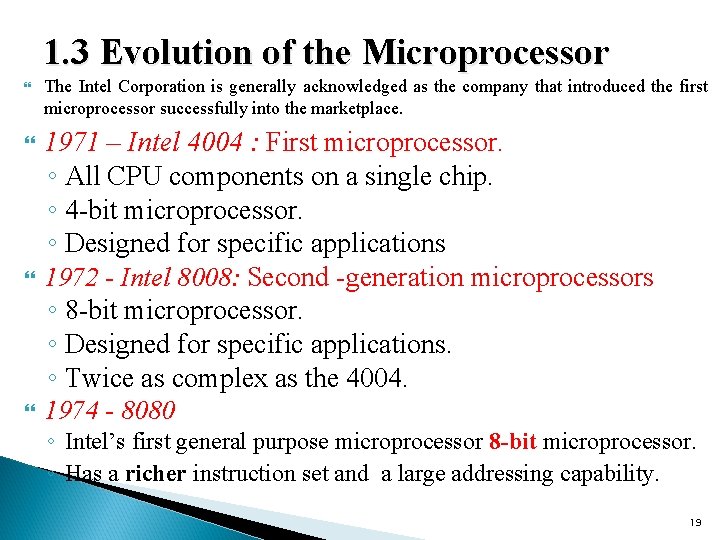 1.3 Evolution of the Microprocessor

The Intel Corporation is generally acknowledged as the company that introduced the first microprocessor successfully into the marketplace.

1971 – Intel 4004 : First microprocessor.
◦ All CPU components on a single chip.
◦ 4-bit microprocessor.
◦ Designed for specific applications

1972 - Intel 8008: Second -generation microprocessors
◦ 8-bit microprocessor.
◦ Designed for specific applications.
◦ Twice as complex as the 4004.

1974 - 8080
◦ Intel's first general purpose microprocessor 8-bit microprocessor.
◦ Has a richer instruction set and a large addressing capability.

19